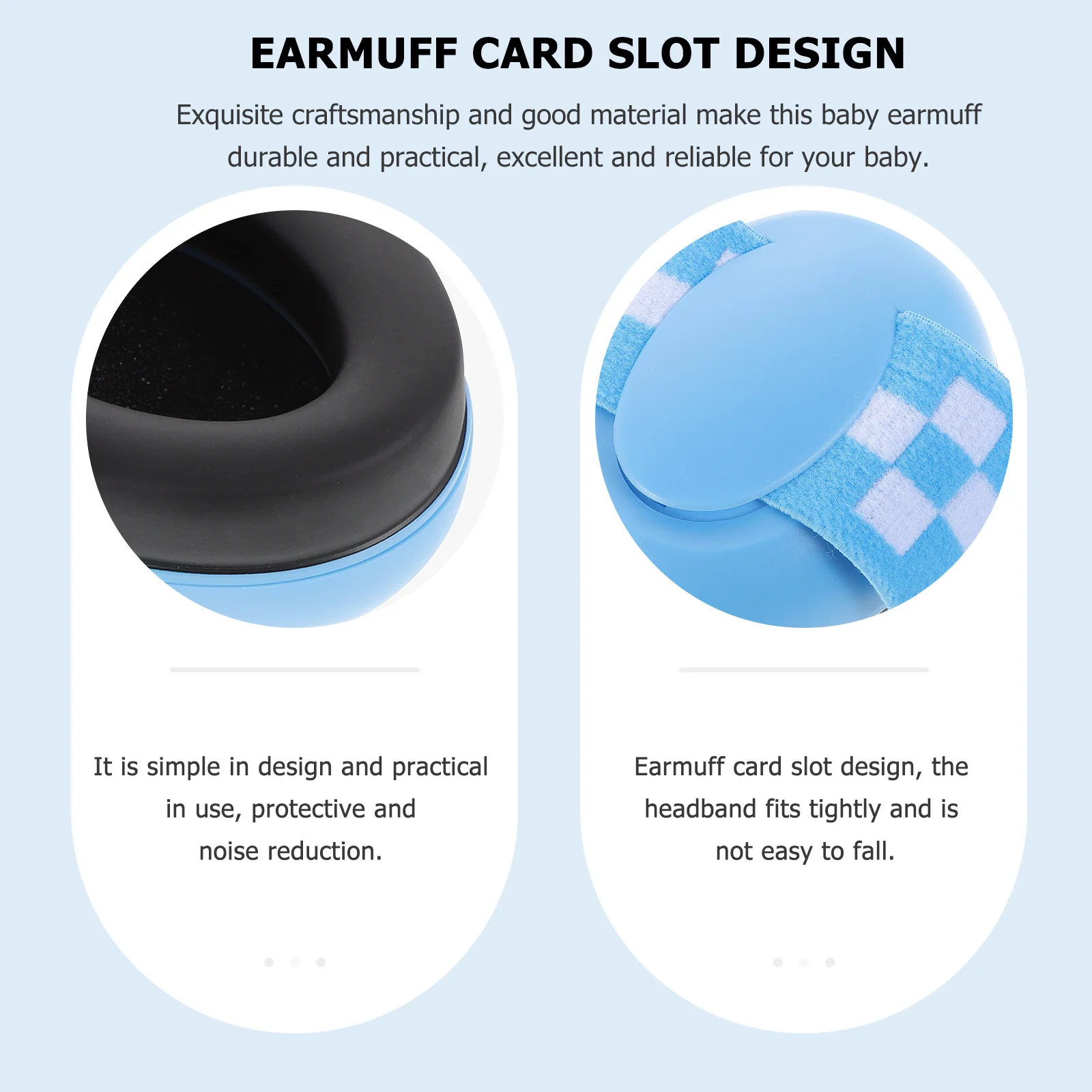 EARMUFF CARD SLOT DESIGN

Exquisite craftsmanship and good material make this baby earmuff durable and practical, excellent and reliable for your baby.

It is simple in design and practical in use, protective and noise reduction.

Earmuff card slot design, the headband fits tightly and is not easy to fall.